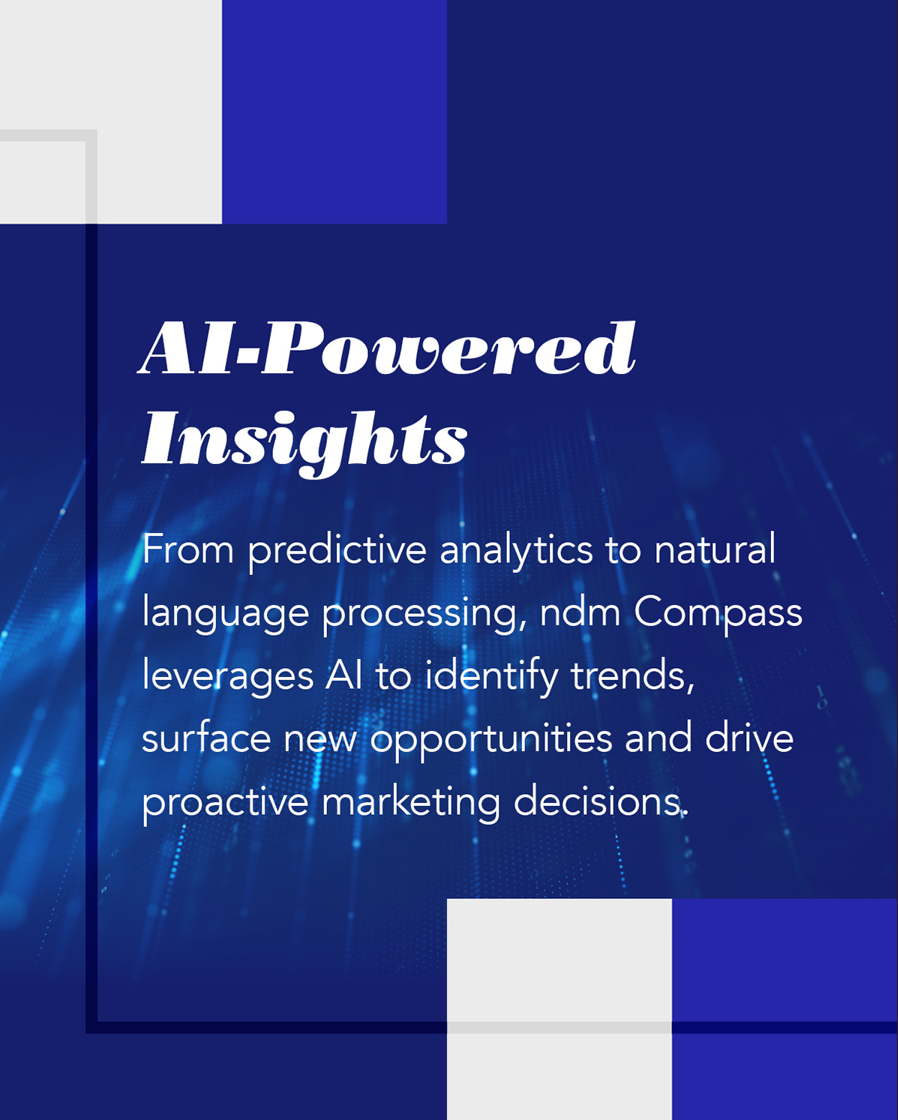 AI-Powered Insights

From predictive analytics to natural language processing, ndm Compass leverages AI to identify trends, surface new opportunities and drive proactive marketing decisions.